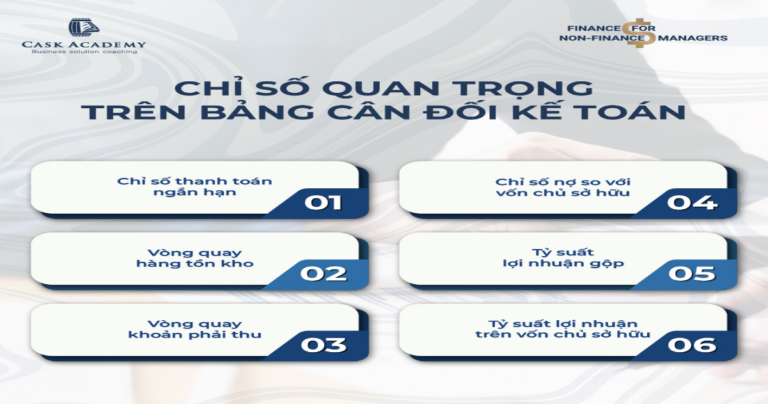 CASK ACADEMY
Business solution coaching

FINANCE FOR NON-FINANCE MANAGERS

CHỈ SỐ QUAN TRỌNG TRÊN BẢNG CÂN ĐỐI KẾ TOÁN

Chỉ số thanh toán ngắn hạn
01

Vòng quay hàng tồn kho
02

Vòng quay khoản phải thu
03

Chỉ số nợ so với vốn chủ sở hữu
04

Tỷ suất lợi nhuận gộp
05

Tỷ suất lợi nhuận trên vốn chủ sở hữu
06